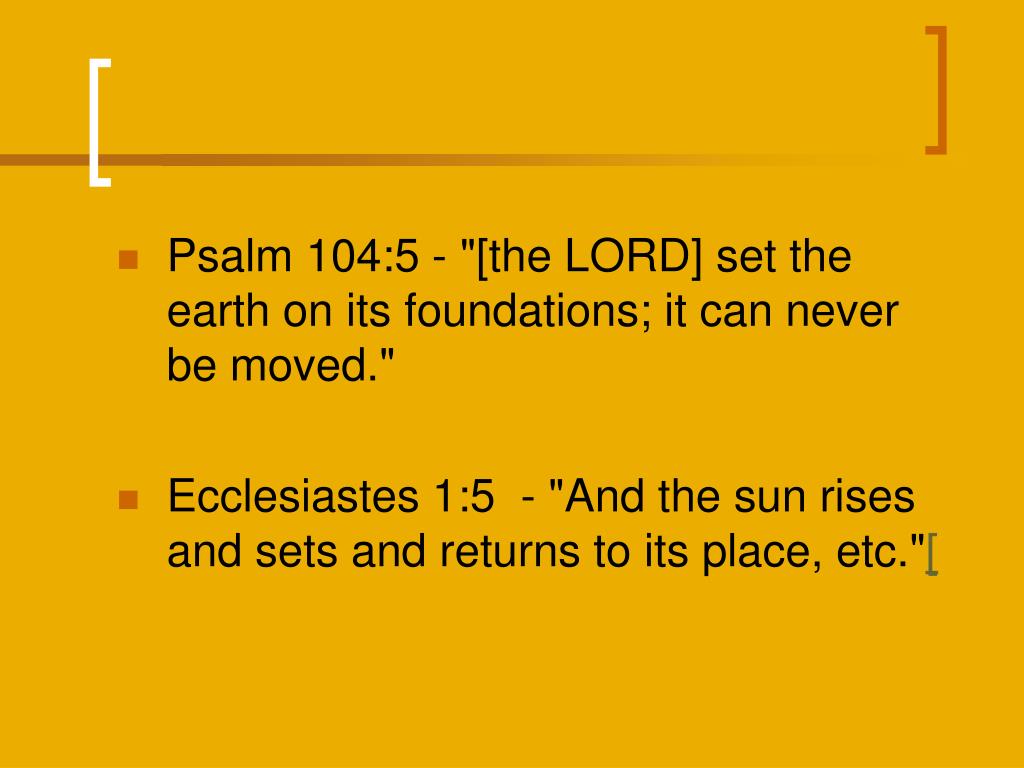 Psalm 104:5 - "[the LORD] set the earth on its foundations; it can never be moved."

Ecclesiastes 1:5 - "And the sun rises and sets and returns to its place, etc."[